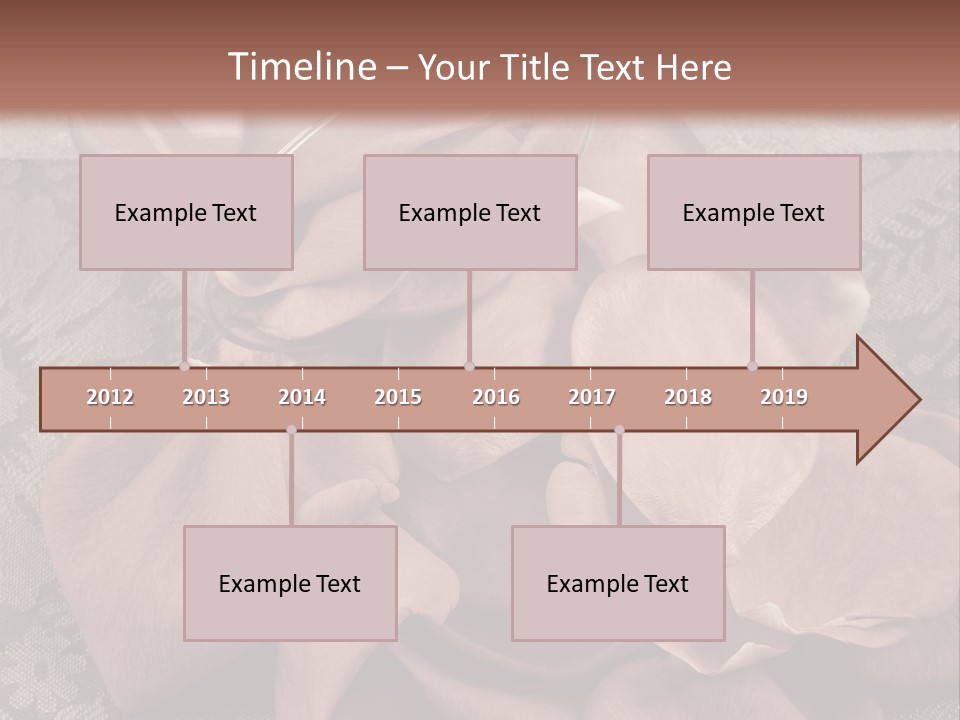 Timeline – Your Title Text Here

Example Text

Example Text

Example Text

2012 2013 2014 2015 2016 2017 2018 2019

Example Text

Example Text